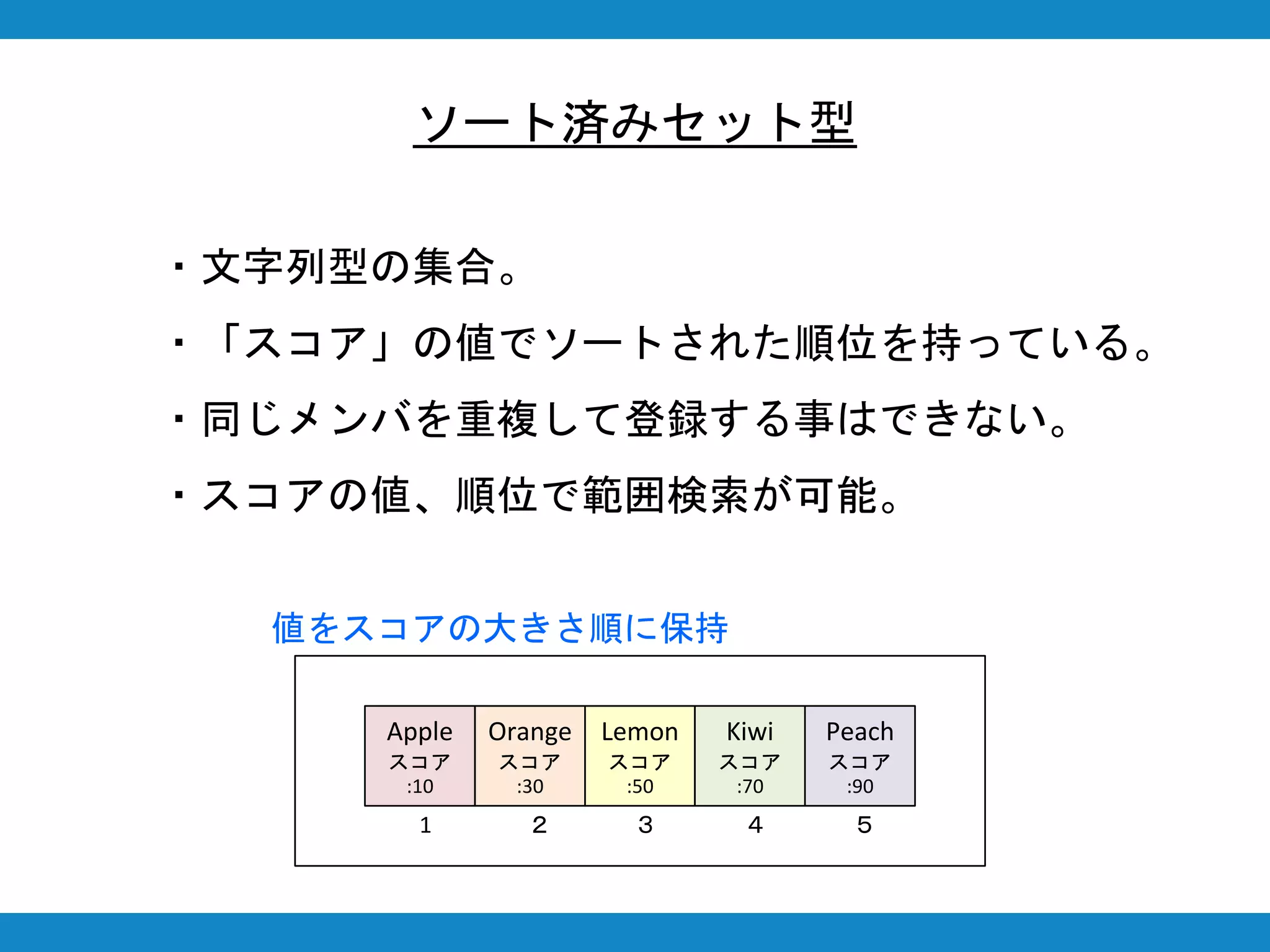 ソート済みセット型

・文字列型の集合。
・「スコア」の値でソートされた順位を持っている。
・同じメンバを重複して登録する事はできない。
・スコアの値、順位で範囲検索が可能。

値をスコアの大きさ順に保持

| Apple スコア :10 | Orange スコア :30 | Lemon スコア :50 | Kiwi スコア :70 | Peach スコア :90 |
|---|---|---|---|---|
| 1 | 2 | 3 | 4 | 5 |